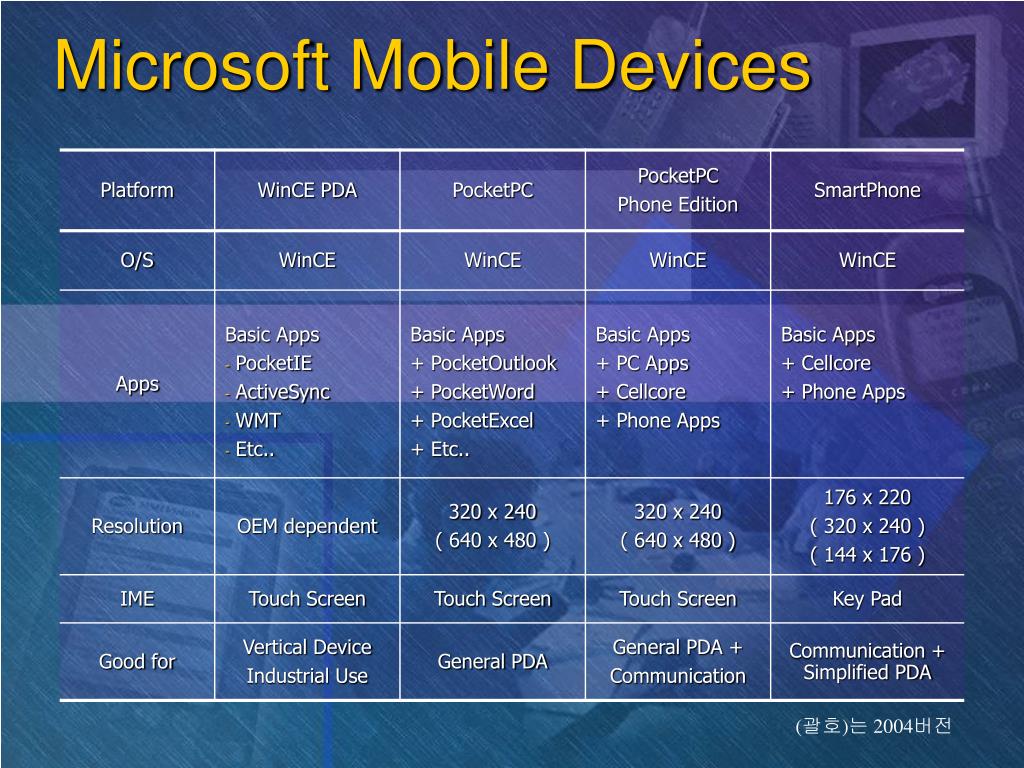 Microsoft Mobile Devices

| Platform | WinCE PDA | PocketPC | PocketPC Phone Edition | SmartPhone |
|---|---|---|---|---|
| O/S | WinCE | WinCE | WinCE | WinCE |
| Apps | Basic Apps - PocketIE - ActiveSync - WMT - Etc.. | Basic Apps + PocketOutlook + PocketWord + PocketExcel + Etc.. | Basic Apps + PC Apps + Cellcore + Phone Apps | Basic Apps + Cellcore + Phone Apps |
| Resolution | OEM dependent | 320 x 240 ( 640 x 480 ) | 320 x 240 ( 640 x 480 ) | 176 x 220 ( 320 x 240 ) ( 144 x 176 ) |
| IME | Touch Screen | Touch Screen | Touch Screen | Key Pad |
| Good for | Vertical Device Industrial Use | General PDA | General PDA + Communication | Communication + Simplified PDA |

(괄호)는 2004버전